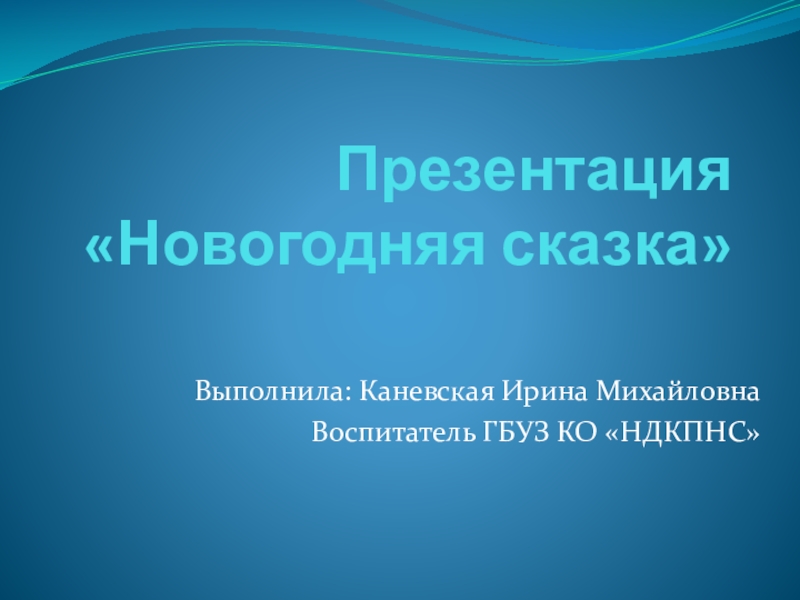 Презентация
«Новогодняя сказка»

Выполнила: Каневская Ирина Михайловна
Воспитатель ГБУЗ КО «НДКПНС»